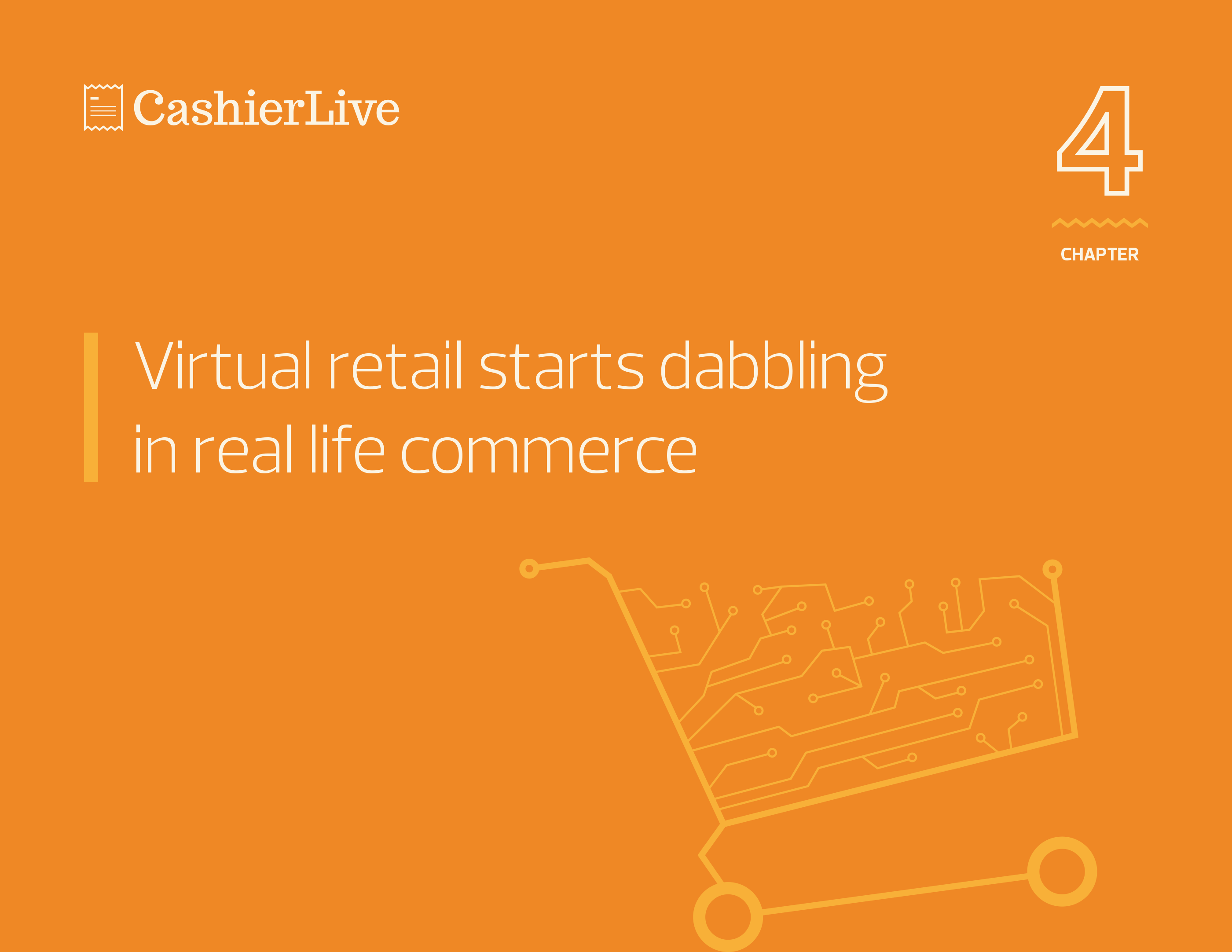 CashierLive

4

CHAPTER

Virtual retail starts dabbling in real life commerce